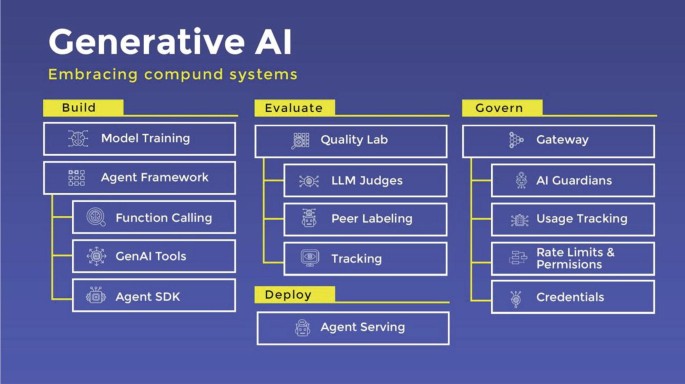 Generative AI

Embracing compund systems

Build

Model Training

Agent Framework

Function Calling

GenAI Tools

Agent SDK

Evaluate

Quality Lab

LLM Judges

Peer Labeling

Tracking

Deploy

Agent Serving

Govern

Gateway

AI Guardians

Usage Tracking

Rate Limits & Permisions

Credentials